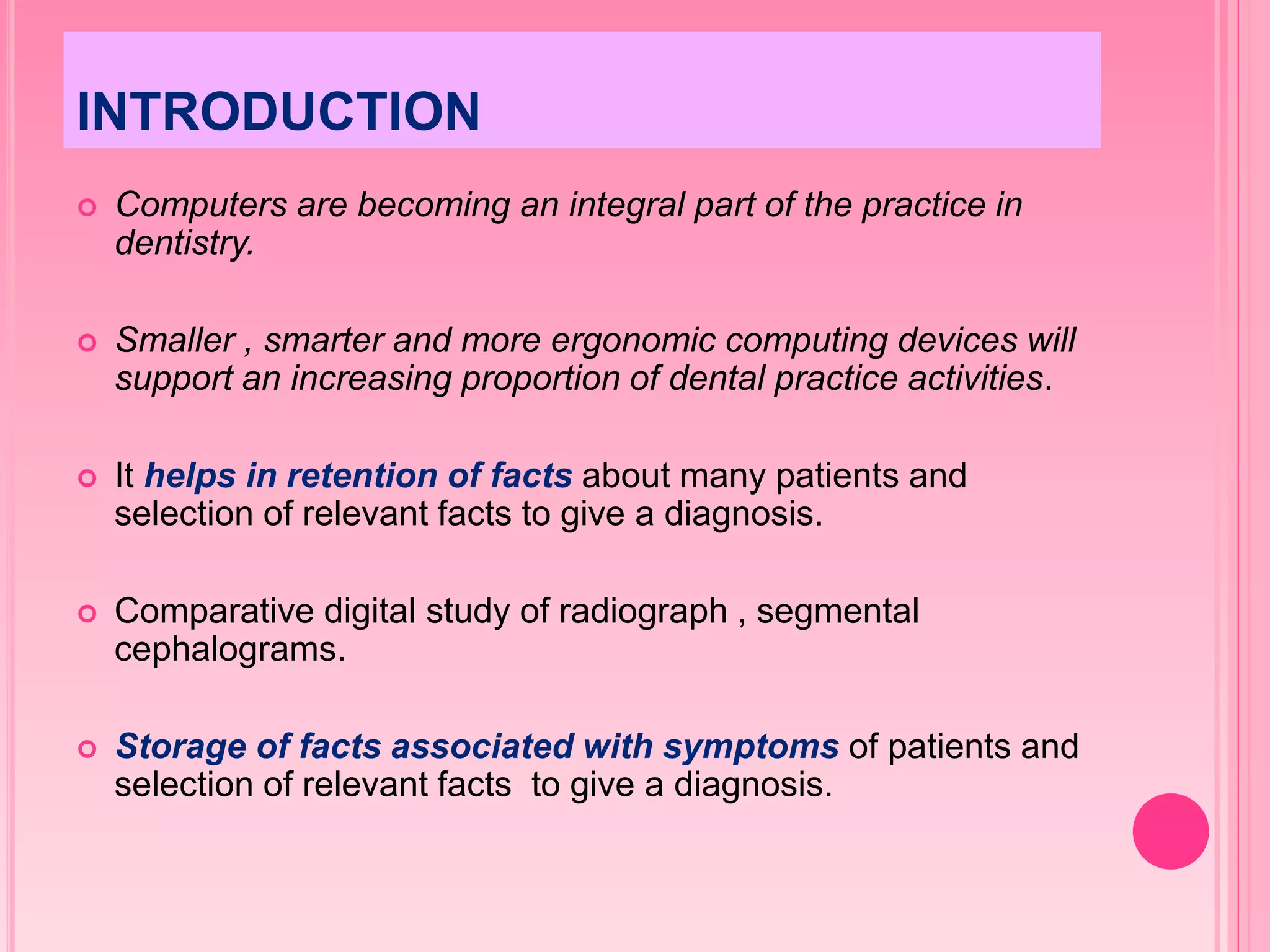 INTRODUCTION

Computers are becoming an integral part of the practice in dentistry.

Smaller , smarter and more ergonomic computing devices will support an increasing proportion of dental practice activities.

It helps in retention of facts about many patients and selection of relevant facts to give a diagnosis.

Comparative digital study of radiograph , segmental cephalograms.

Storage of facts associated with symptoms of patients and selection of relevant facts to give a diagnosis.